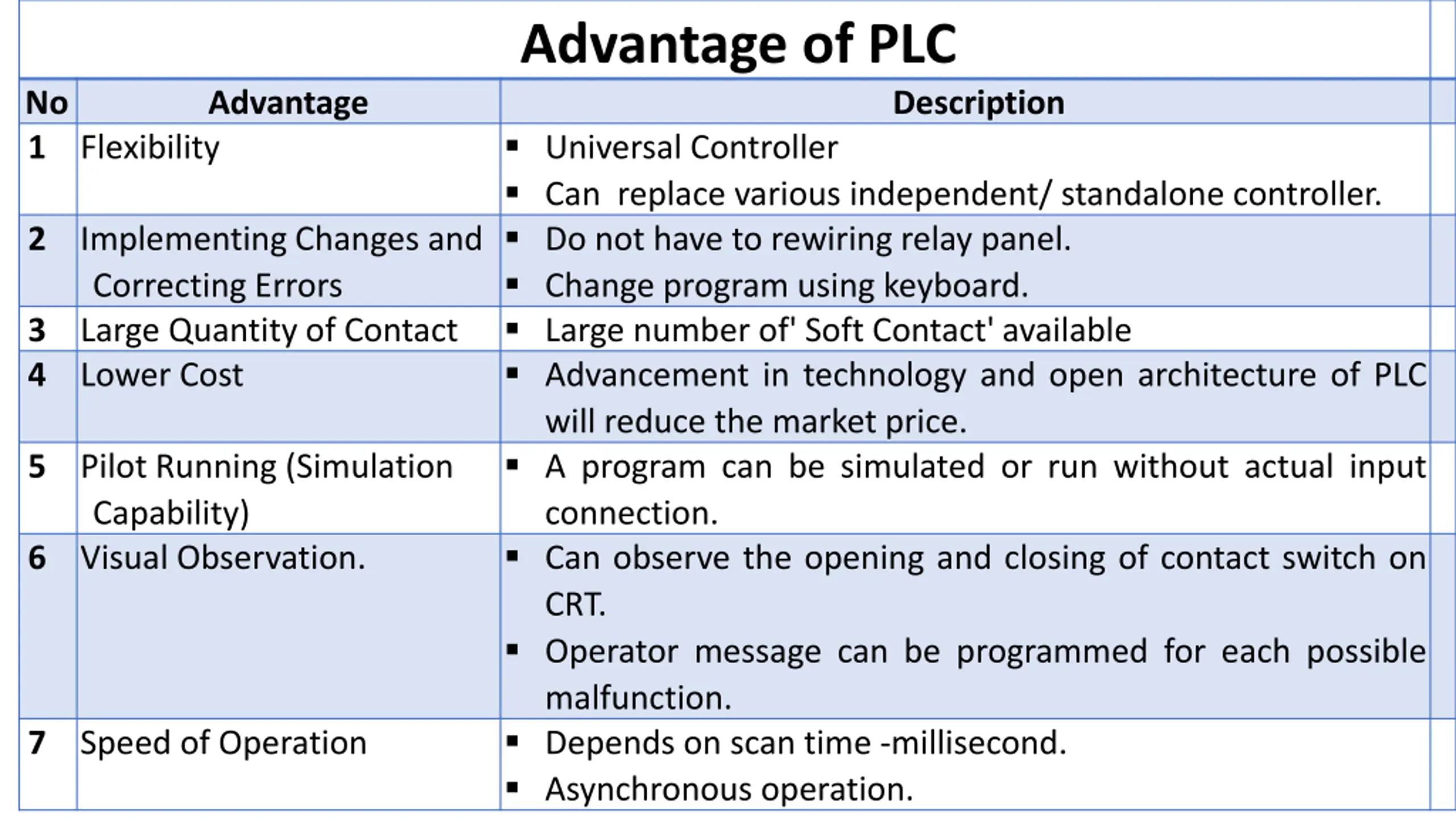 Advantage of PLC

| No | Advantage | Description |
|---|---|---|
| 1 | Flexibility | ▪ Universal Controller ▪ Can replace various independent/ standalone controller. |
| 2 | Implementing Changes and Correcting Errors | ▪ Do not have to rewiring relay panel. ▪ Change program using keyboard. |
| 3 | Large Quantity of Contact | ▪ Large number of' Soft Contact' available |
| 4 | Lower Cost | ▪ Advancement in technology and open architecture of PLC will reduce the market price. |
| 5 | Pilot Running (Simulation Capability) | ▪ A program can be simulated or run without actual input connection. |
| 6 | Visual Observation. | ▪ Can observe the opening and closing of contact switch on CRT. ▪ Operator message can be programmed for each possible malfunction. |
| 7 | Speed of Operation | ▪ Depends on scan time -millisecond. ▪ Asynchronous operation. |